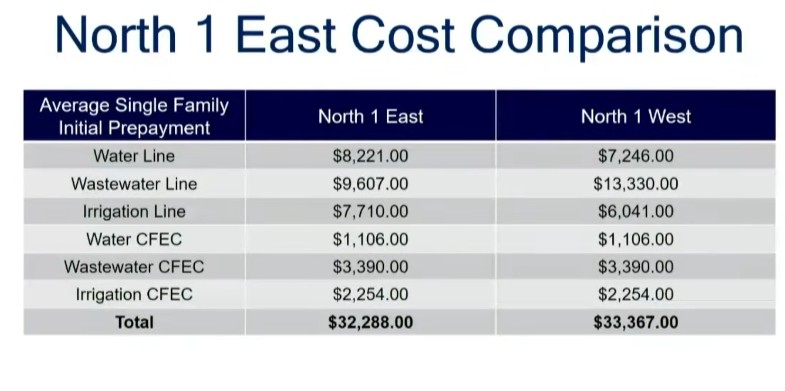 North 1 East Cost Comparison

| Average Single Family Initial Prepayment | North 1 East | North 1 West |
|---|---|---|
| Water Line | \$8,221.00 | \$7,246.00 |
| Wastewater Line | \$9,607.00 | \$13,330.00 |
| Irrigation Line | \$7,710.00 | \$6,041.00 |
| Water CFEC | \$1,106.00 | \$1,106.00 |
| Wastewater CFEC | \$3,390.00 | \$3,390.00 |
| Irrigation CFEC | \$2,254.00 | \$2,254.00 |
| **Total** | **\$32,288.00** | **\$33,367.00** |